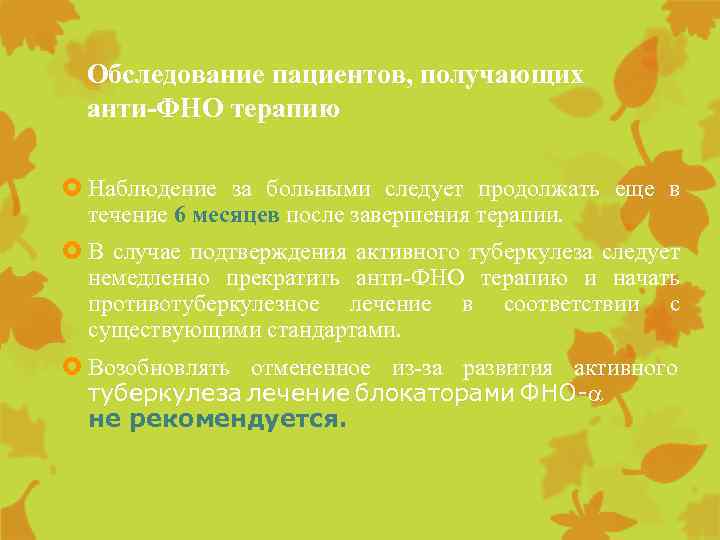 Обследование пациентов, получающих анти-ФНО терапию

Наблюдение за больными следует продолжать еще в течение 6 месяцев после завершения терапии.

В случае подтверждения активного туберкулеза следует немедленно прекратить анти-ФНО терапию и начать противотуберкулезное лечение в соответствии с существующими стандартами.

Возобновлять отмененное из-за развития активного туберкулеза лечение блокаторами ФНО-$\alpha$ не рекомендуется.